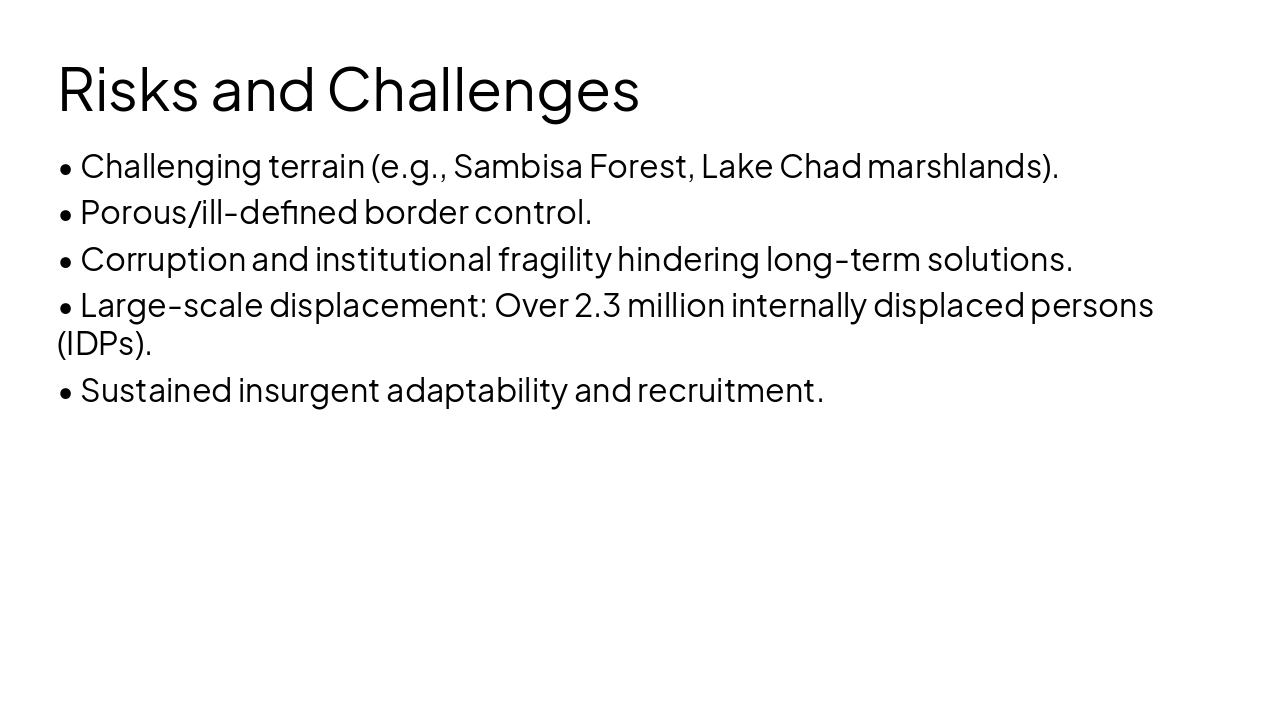 Risks and Challenges

• Challenging terrain (e.g., Sambisa Forest, Lake Chad marshlands).

• Porous/ill-defined border control.

• Corruption and institutional fragility hindering long-term solutions.

• Large-scale displacement: Over 2.3 million internally displaced persons (IDPs).

• Sustained insurgent adaptability and recruitment.